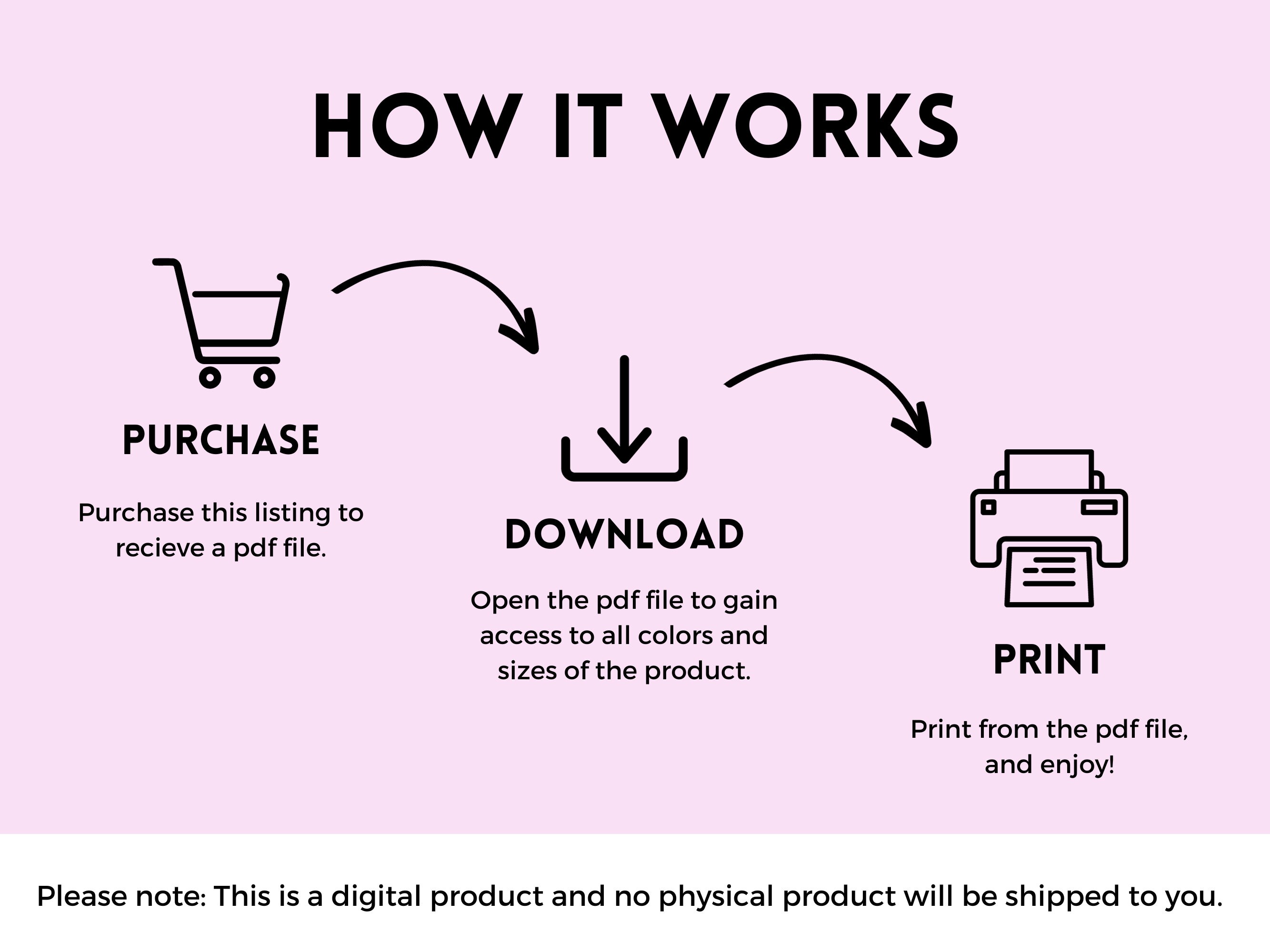 HOW IT WORKS

PURCHASE

Purchase this listing to recieve a pdf file.

DOWNLOAD

Open the pdf file to gain access to all colors and sizes of the product.

PRINT

Print from the pdf file, and enjoy!

Please note: This is a digital product and no physical product will be shipped to you.